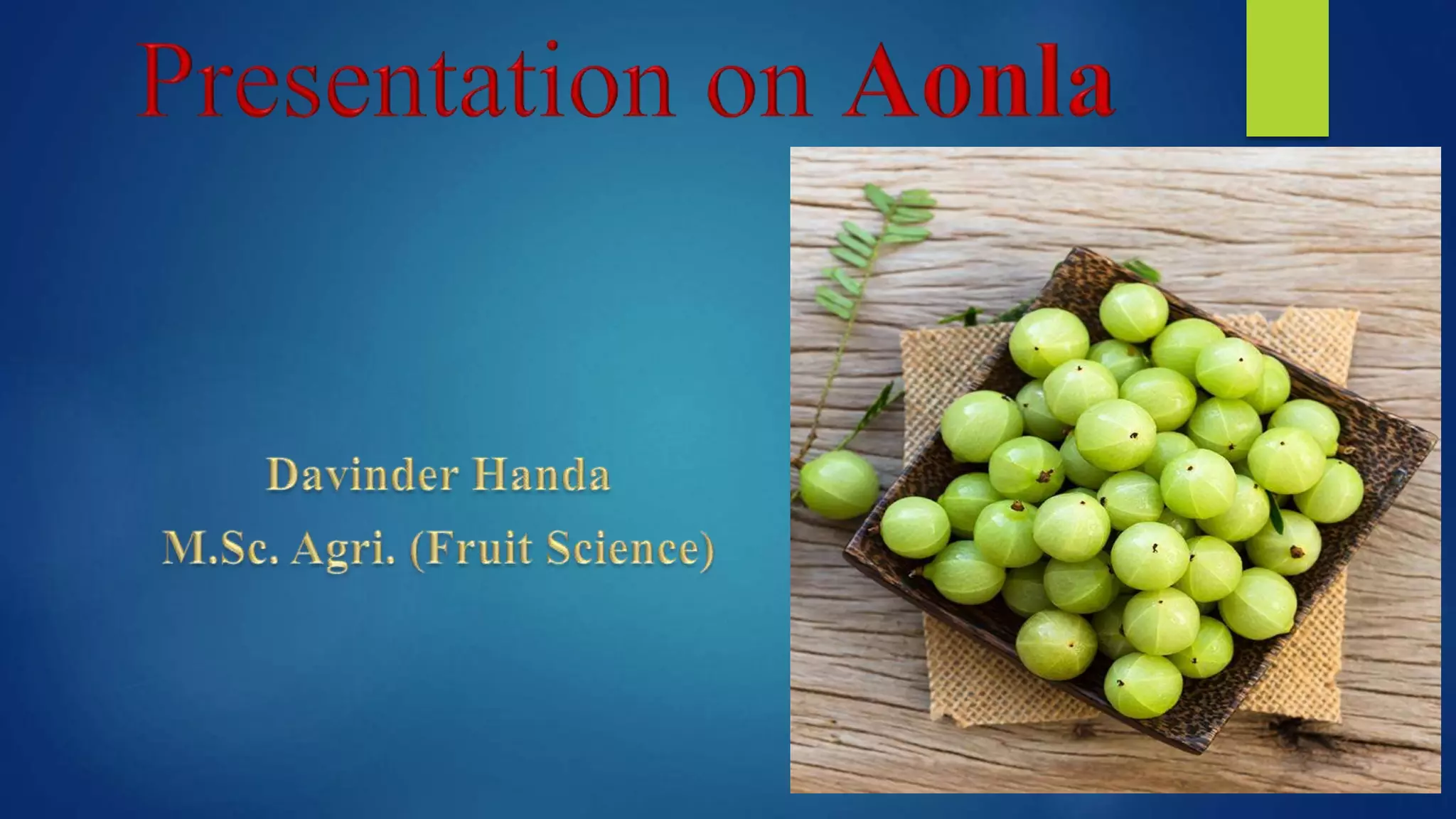 Presentation on Aonla

Davinder Handa
M.Sc. Agri. (Fruit Science)